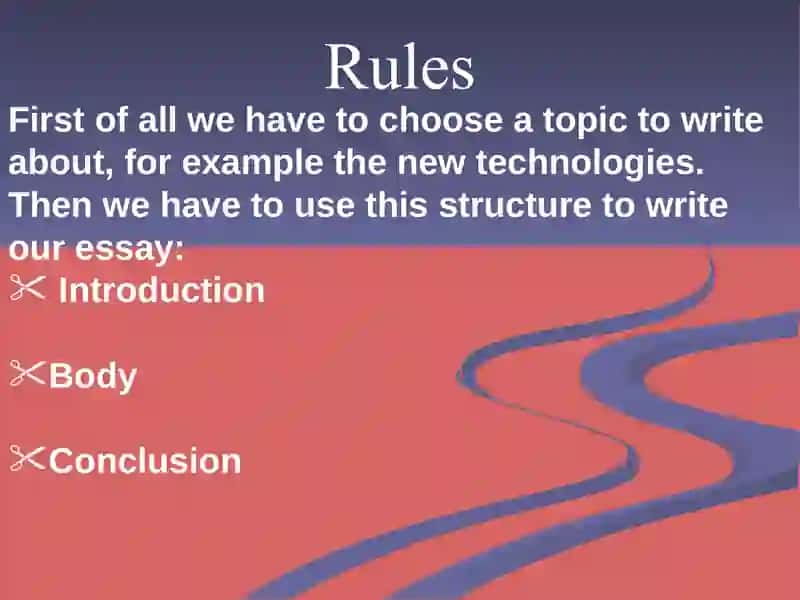 Rules

First of all we have to choose a topic to write about, for example the new technologies. Then we have to use this structure to write our essay:

✂ Introduction

✂Body

✂Conclusion